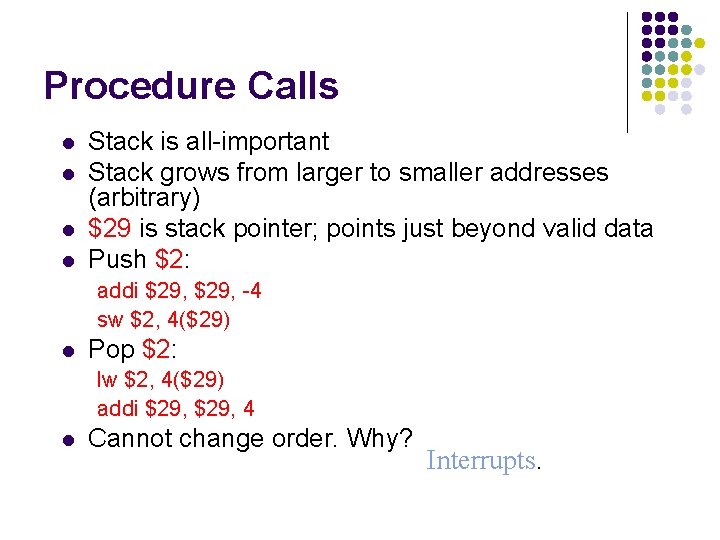 Procedure Calls

- Stack is all-important
- Stack grows from larger to smaller addresses (arbitrary)
- \$29 is stack pointer; points just beyond valid data
- Push \$2:

addi \$29, \$29, -4
sw \$2, 4(\$29)

- Pop \$2:

lw \$2, 4(\$29)
addi \$29, \$29, 4

- Cannot change order. Why?

Interrupts.